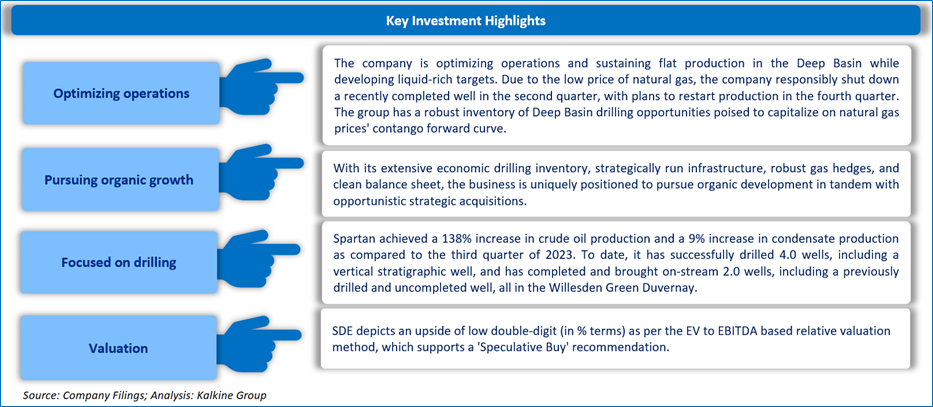 Key Investment Highlights

Optimizing operations

The company is optimizing operations and sustaining flat production in the Deep Basin while developing liquid-rich targets. Due to the low price of natural gas, the company responsibly shut down a recently completed well in the second quarter, with plans to restart production in the fourth quarter. The group has a robust inventory of Deep Basin drilling opportunities poised to capitalize on natural gas prices' contango forward curve.

Pursuing organic growth

With its extensive economic drilling inventory, strategically run infrastructure, robust gas hedges, and clean balance sheet, the business is uniquely positioned to pursue organic development in tandem with opportunistic strategic acquisitions.

Focused on drilling

Spartan achieved a 138% increase in crude oil production and a 9% increase in condensate production as compared to the third quarter of 2023. To date, it has successfully drilled 4.0 wells, including a vertical stratigraphic well, and has completed and brought on-stream 2.0 wells, including a previously drilled and uncompleted well, all in the Willesden Green Duvernay.

Valuation

SDE depicts an upside of low double-digit (in % terms) as per the EV to EBITDA based relative valuation method, which supports a 'Speculative Buy' recommendation.

Source: Company Filings; Analysis: Kalkine Group